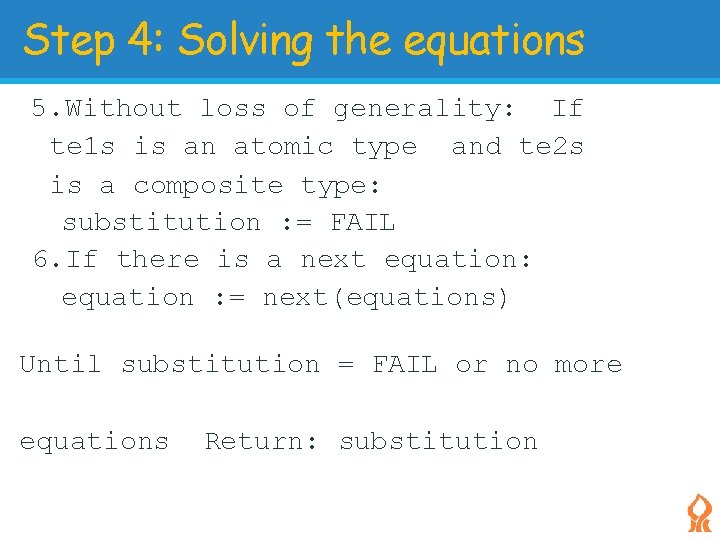 Step 4: Solving the equations

5.Without loss of generality: If te1s is an atomic type and te2s is a composite type: substitution := FAIL

6.If there is a next equation: equation := next(equations)

Until substitution = FAIL or no more

equations Return: substitution